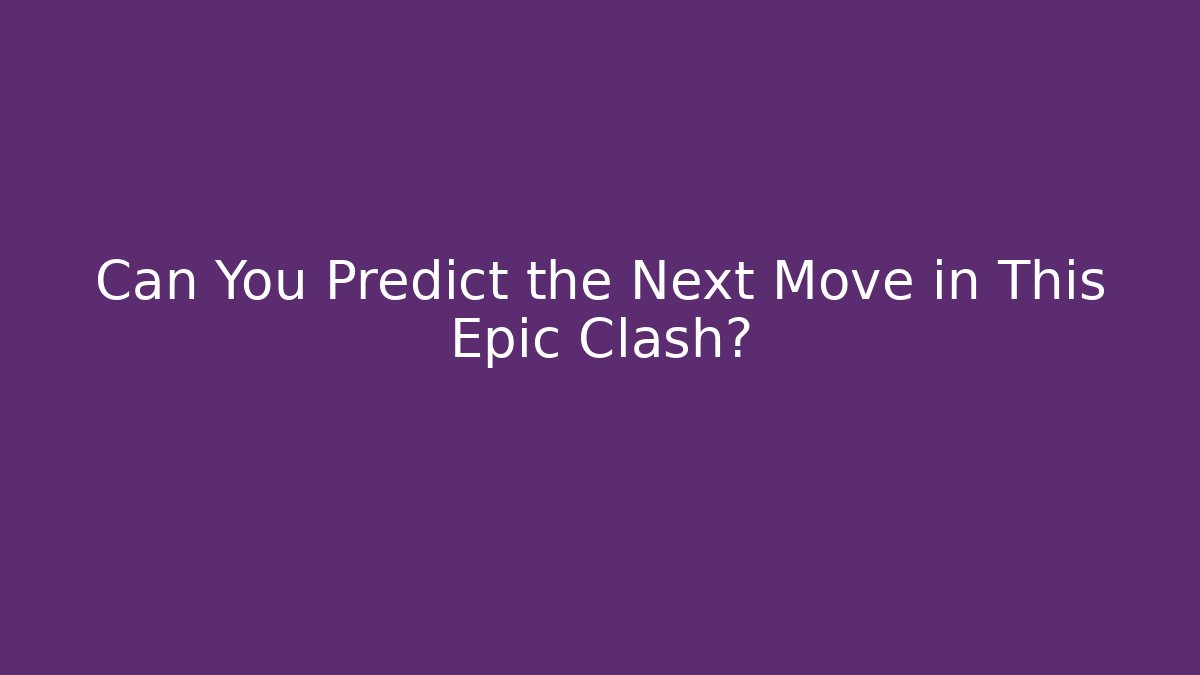 Can You Predict the Next Move in This Epic Clash?